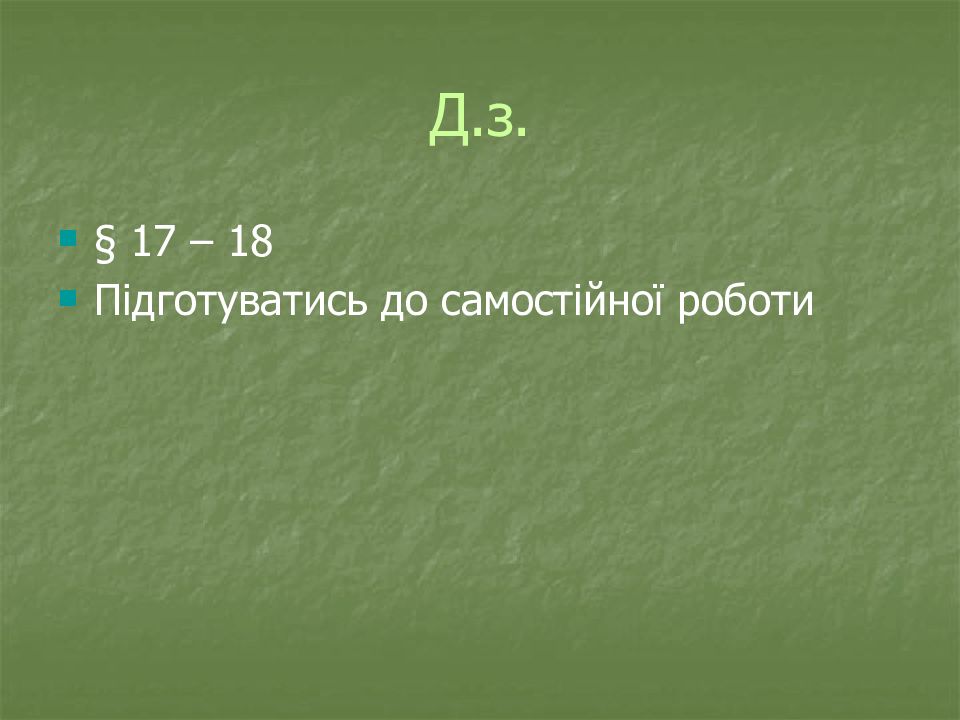 Д.з.

§ 17 – 18
Підготуватись до самостійної роботи